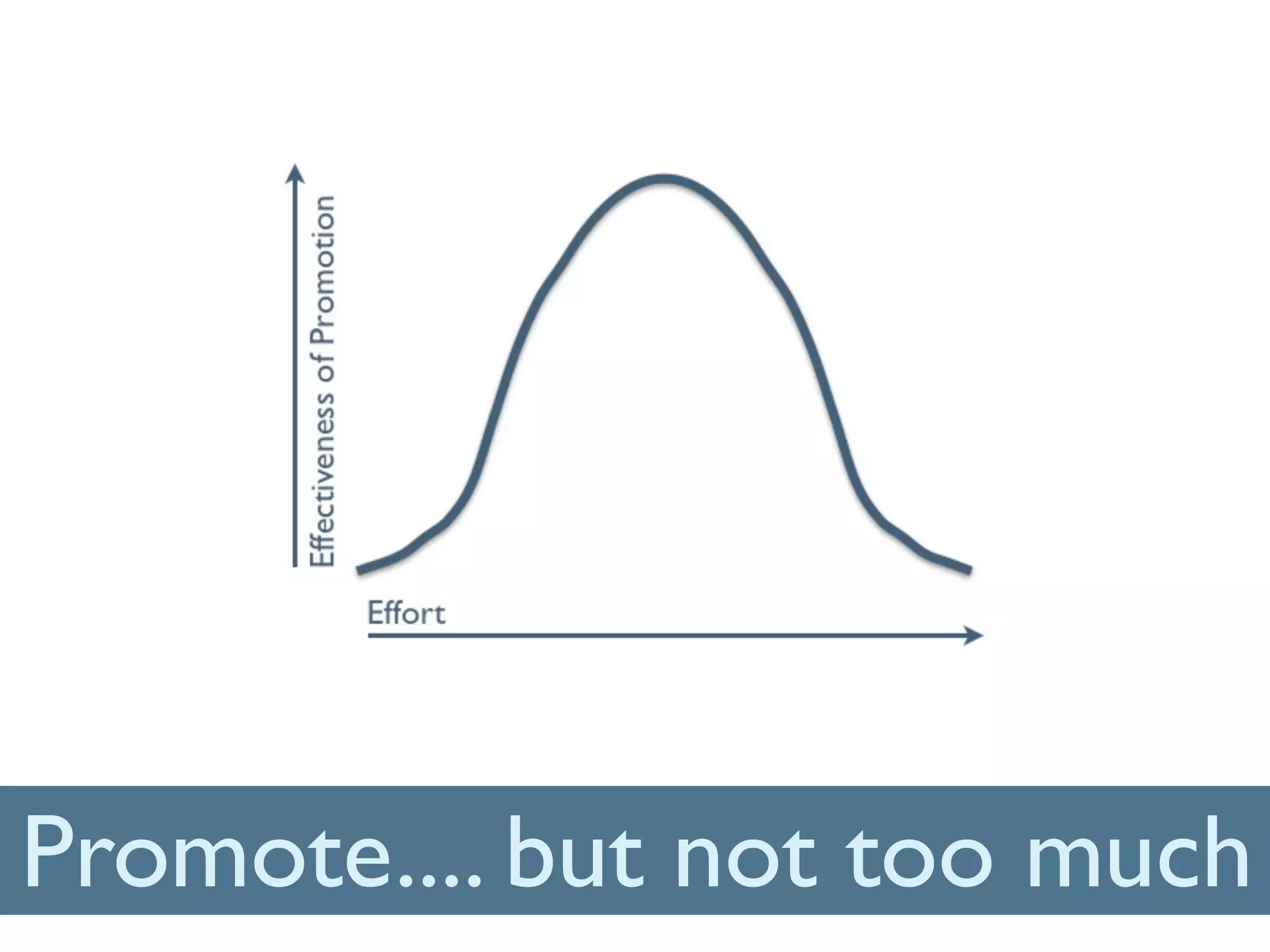 Effectiveness of Promotion

Effort

Promote.... but not too much